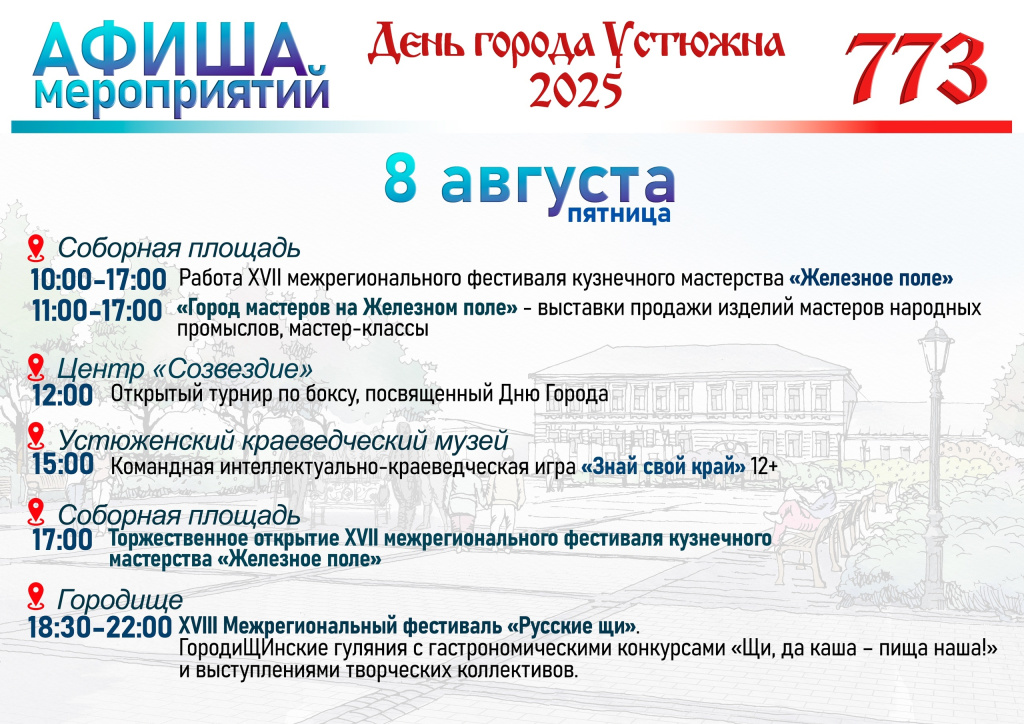 АФИША мероприятий

День города Устюжна 2025

773

8 августа
пятница

Соборная площадь
10:00-17:00 Работа XVII межрегионального фестиваля кузнечного мастерства «Железное поле»
11:00-17:00 «Город мастеров на Железном поле» - выставки продажи изделий мастеров народных промыслов, мастер-классы

Центр «Созвездие»
12:00 Открытый турнир по боксу, посвященный Дню Города

Устюженский краеведческий музей
15:00 Командная интеллектуально-краеведческая игра «Знай свой край» 12+

Соборная площадь
17:00 Торжественное открытие XVII межрегионального фестиваля кузнечного мастерства «Железное поле»

Городище
18:30-22:00 XVIII Межрегиональный фестиваль «Русские щи».
ГородиЩИнские гуляния с гастрономическими конкурсами «Щи, да каша – пища наша!» и выступлениями творческих коллективов.